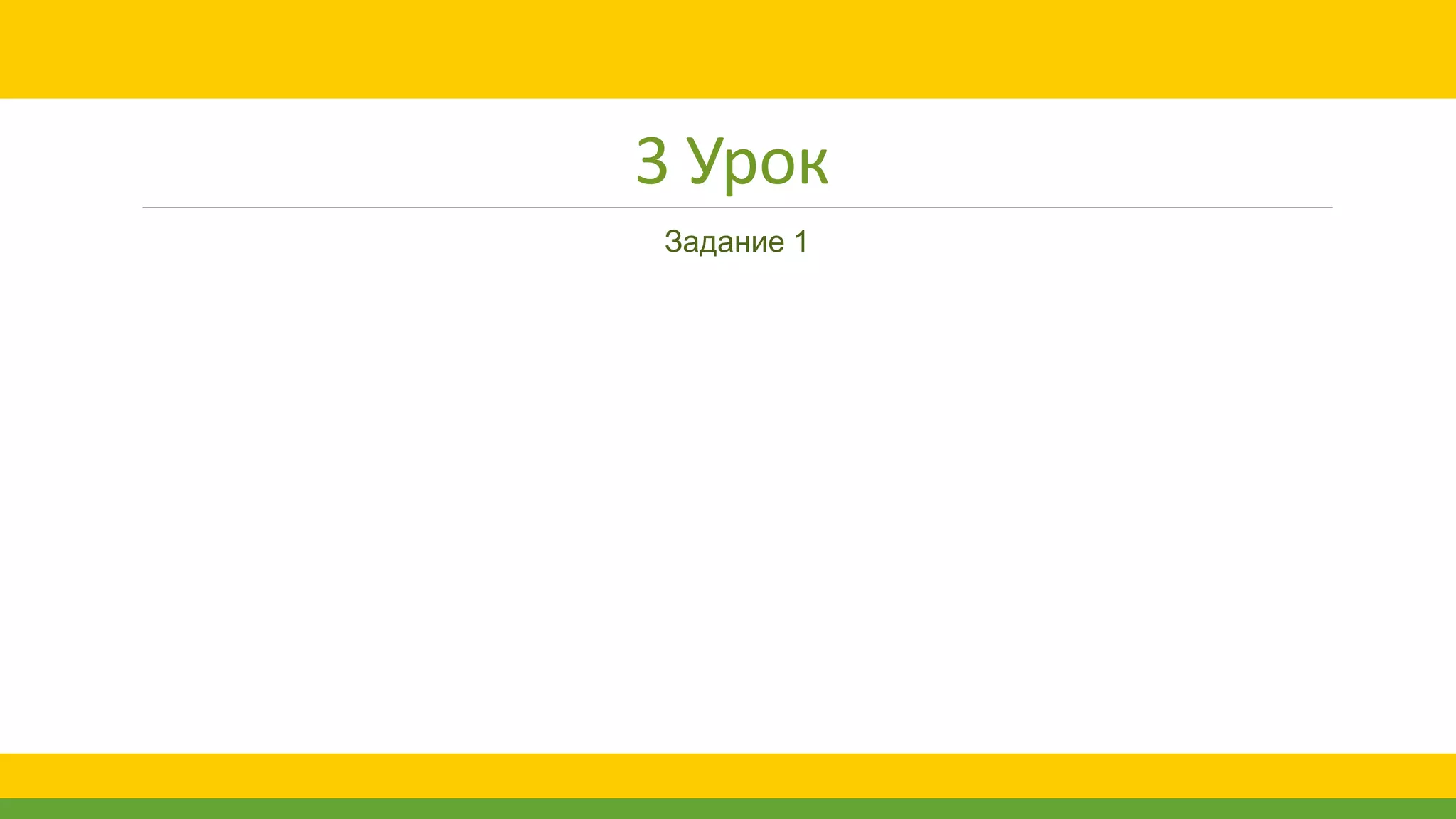 3 Урок

Задание 1